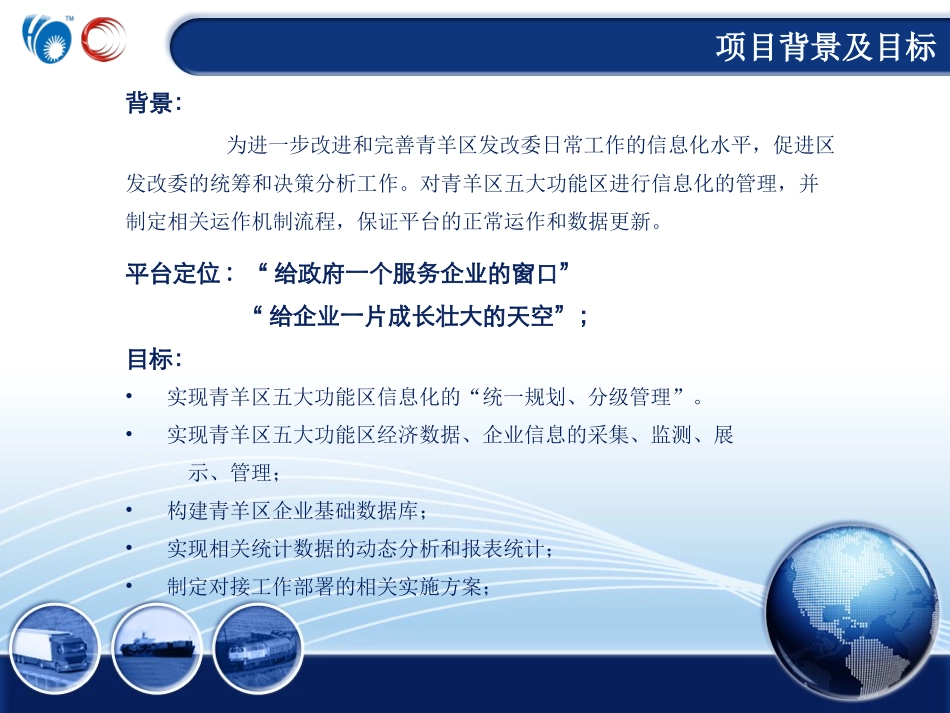 TM

项目背景及目标

背景：

为进一步改进和完善青羊区发改委日常工作的信息化水平，促进区发改委的统筹和决策分析工作。对青羊区五大功能区进行信息化的管理，并制定相关运作机制流程，保证平台的正常运作和数据更新。

平台定位：“给政府一个服务企业的窗口”

“给企业一片成长壮大的天空”；

目标：

• 实现青羊区五大功能区信息化的“统一规划、分级管理”。

• 实现青羊区五大功能区经济数据、企业信息的采集、监测、展示、管理；

• 构建青羊区企业基础数据库；

• 实现相关统计数据的动态分析和报表统计；

• 制定对接工作部署的相关实施方案；